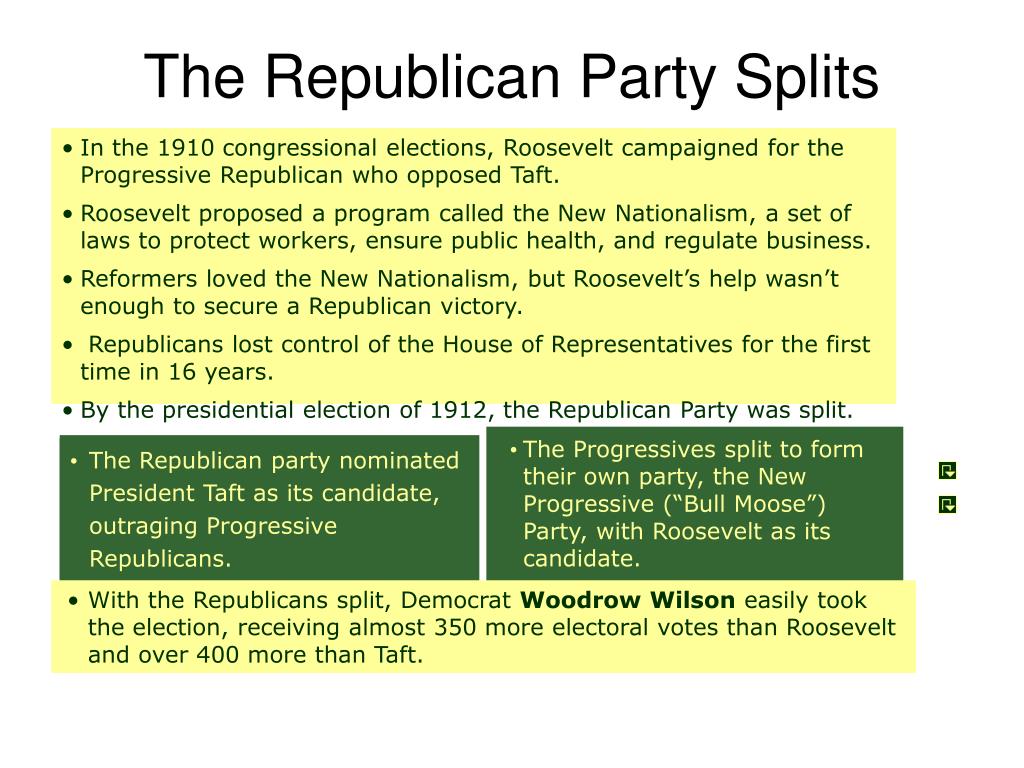 The Republican Party Splits

• In the 1910 congressional elections, Roosevelt campaigned for the Progressive Republican who opposed Taft.

• Roosevelt proposed a program called the New Nationalism, a set of laws to protect workers, ensure public health, and regulate business.

• Reformers loved the New Nationalism, but Roosevelt's help wasn't enough to secure a Republican victory.

• Republicans lost control of the House of Representatives for the first time in 16 years.

• By the presidential election of 1912, the Republican Party was split.

• The Republican party nominated President Taft as its candidate, outraging Progressive Republicans.

• The Progressives split to form their own party, the New Progressive ("Bull Moose") Party, with Roosevelt as its candidate.

• With the Republicans split, Democrat **Woodrow Wilson** easily took the election, receiving almost 350 more electoral votes than Roosevelt and over 400 more than Taft.